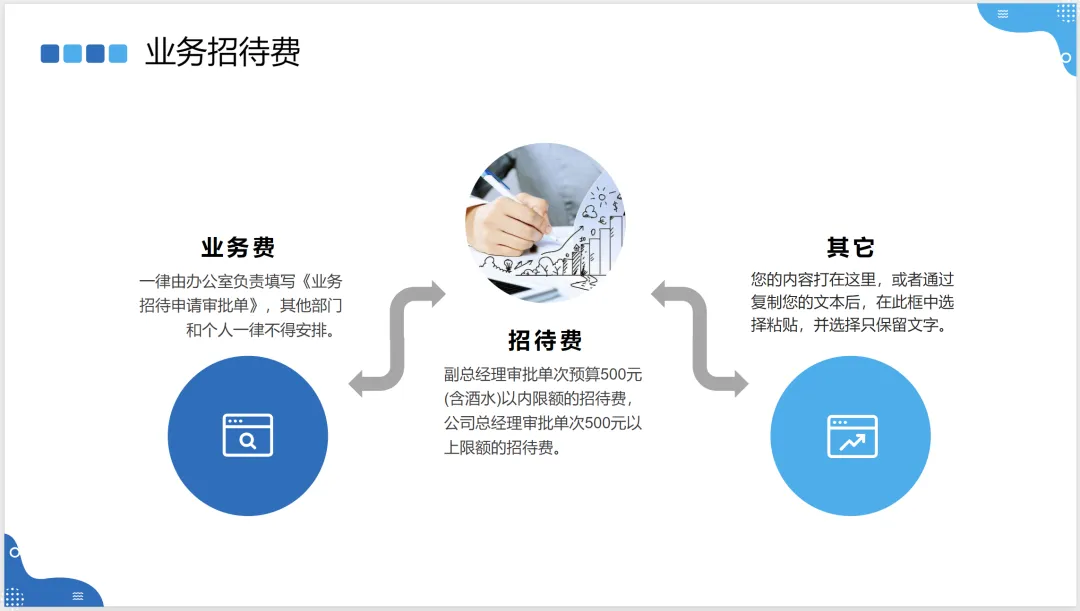 业务招待费

业务费

一律由办公室负责填写《业务招待申请审批单》，其他部门和个人一律不得安排。

招待费

副总经理审批单次预算500元(含酒水)以内限额的招待费，公司总经理审批单次500元以上限额的招待费。

其它

您的内容打在这里，或者通过复制您的文本后，在此框中选择粘贴，并选择只保留文字。